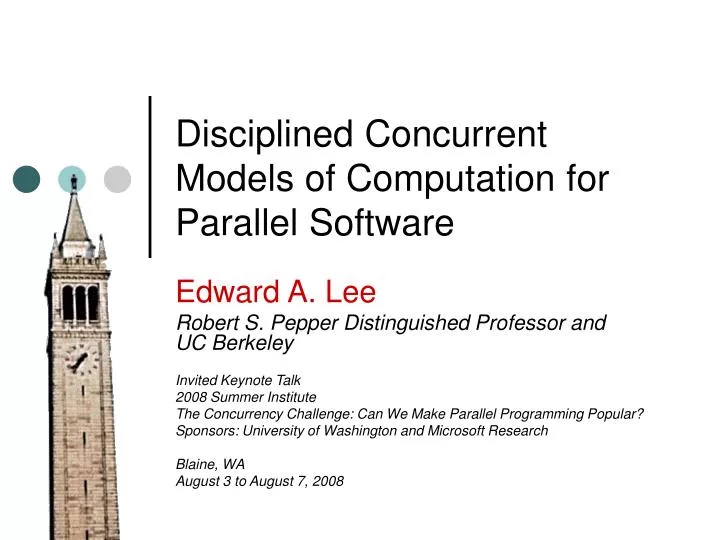 Disciplined Concurrent Models of Computation for Parallel Software

Edward A. Lee

Robert S. Pepper Distinguished Professor and UC Berkeley

Invited Keynote Talk
2008 Summer Institute
The Concurrency Challenge: Can We Make Parallel Programming Popular?
Sponsors: University of Washington and Microsoft Research

Blaine, WA
August 3 to August 7, 2008